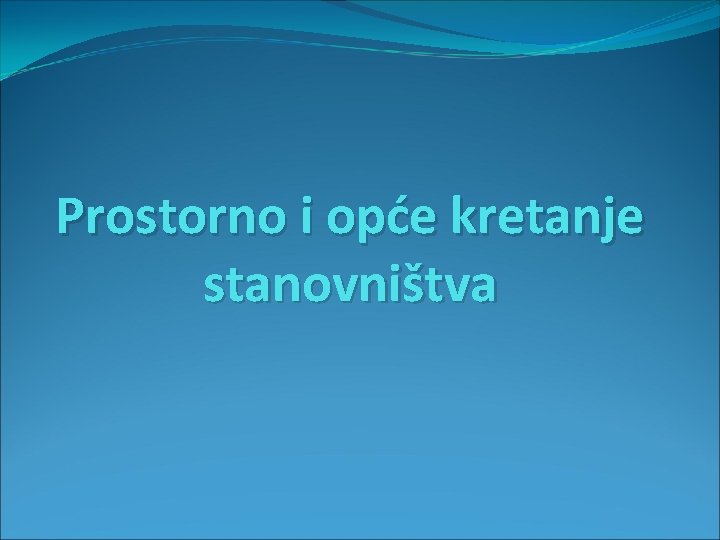 Prostorno i opće kretanje stanovništva